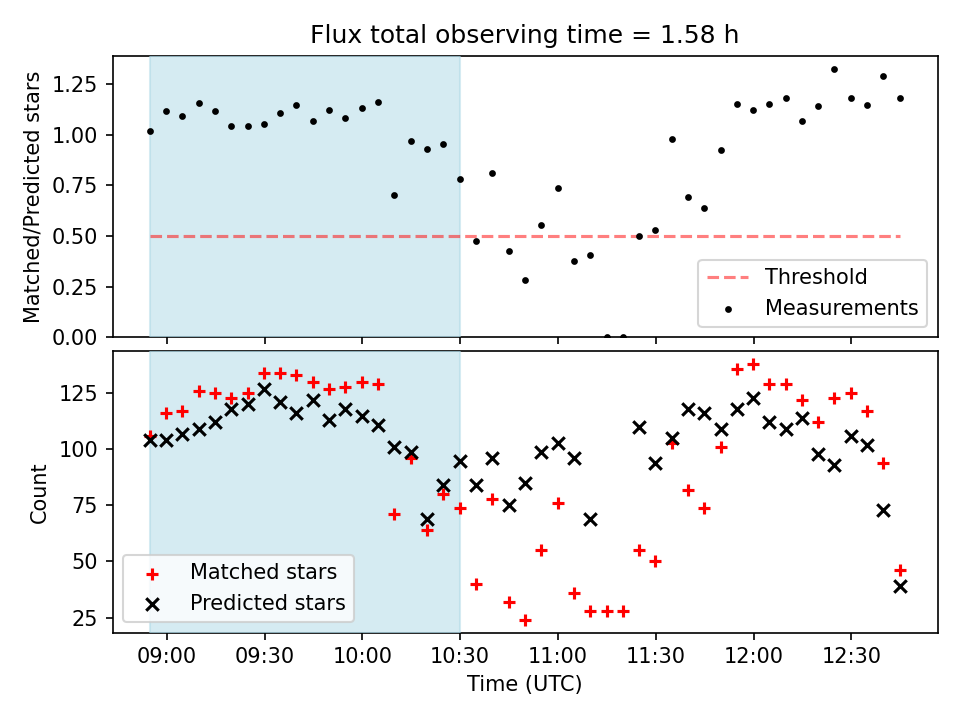 Flux total observing time = 1.58 h

Matched/Predicted stars

1.25
1.00
0.75
0.50
0.25
0.00

Threshold
Measurements

Count

125
100
75
50
25

Matched stars
Predicted stars

09:00 09:30 10:00 10:30 11:00 11:30 12:00 12:30

Time (UTC)